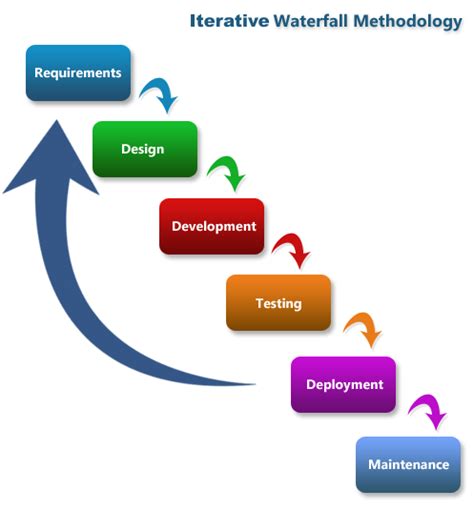 Iterative Waterfall Methodology

Requirements

Design

Development

Testing

Deployment

Maintenance